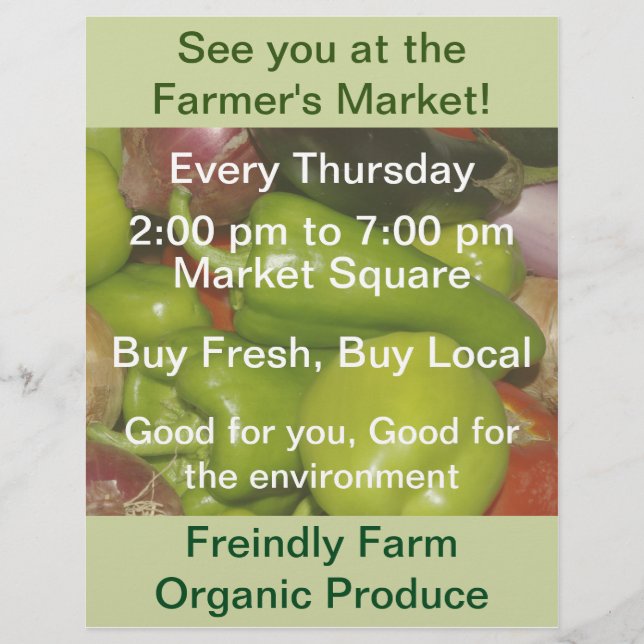 See you at the Farmer's Market!

Every Thursday

2:00 pm to 7:00 pm
Market Square

Buy Fresh, Buy Local

Good for you, Good for the environment

Freindly Farm
Organic Produce